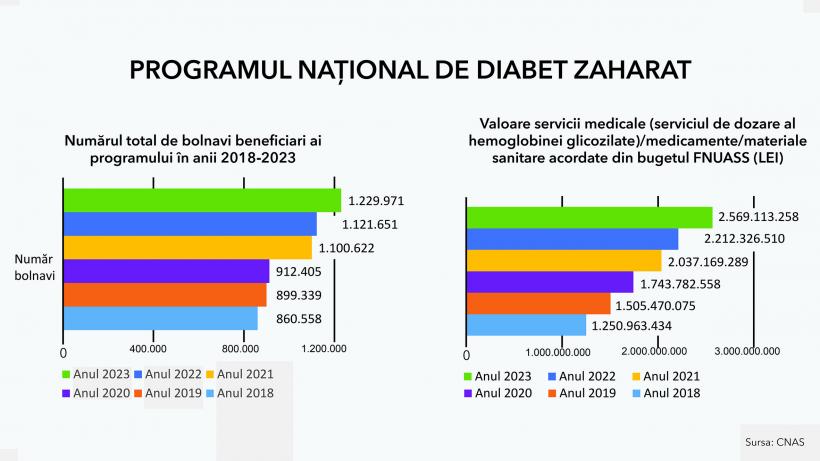 PROGRAMUL NAȚIONAL DE DIABET ZAHARAT

Numărul total de bolnavi beneficiari ai programului în anii 2018-2023

Număr bolnavi

1.229.971
1.121.651
1.100.622
912.405
899.339
860.558

0
400.000
800.000
1.200.000

Anul 2023 Anul 2022 Anul 2021
Anul 2020 Anul 2019 Anul 2018

Valoare servicii medicale (serviciul de dozare al hemoglobinei glicozilate)/medicamente/materiale sanitare acordate din bugetul FNUASS (LEI)

2.569.113.258
2.212.326.510
2.037.169.289
1.743.782.558
1.505.470.075
1.250.963.434

0
1.000.000.000
2.000.000.000
3.000.000.000

Anul 2023 Anul 2022 Anul 2021
Anul 2020 Anul 2019 Anul 2018

Sursa: CNAS